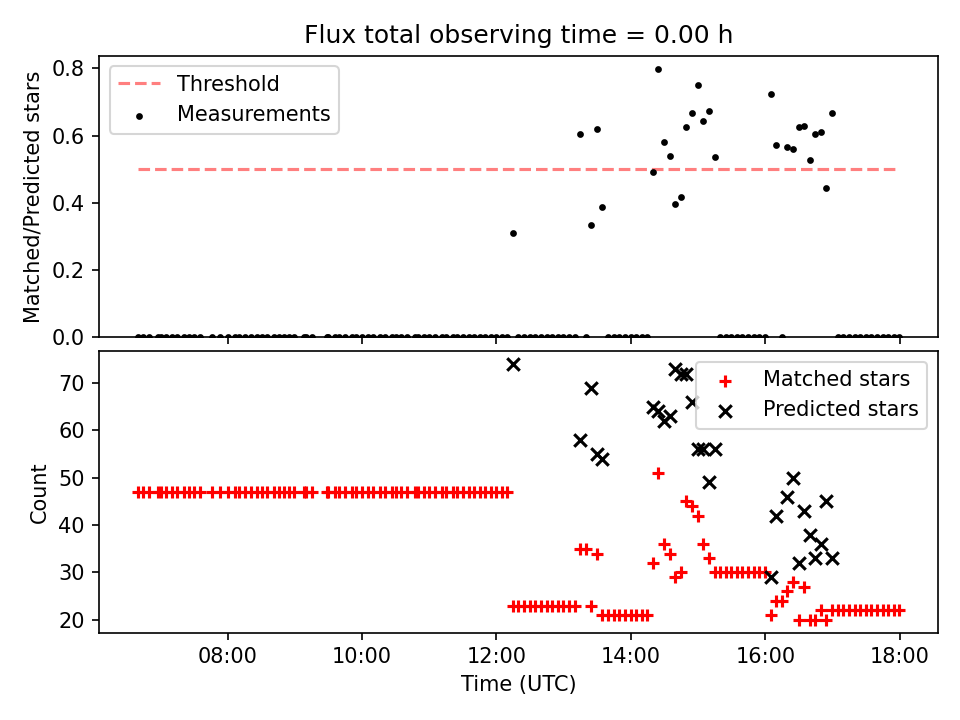 Flux total observing time = 0.00 h

Threshold
Measurements

Matched/Predicted stars

0.8
0.6
0.4
0.2
0.0

Matched stars
Predicted stars

Count

70
60
50
40
30
20

08:00
10:00
12:00
14:00
16:00
18:00

Time (UTC)